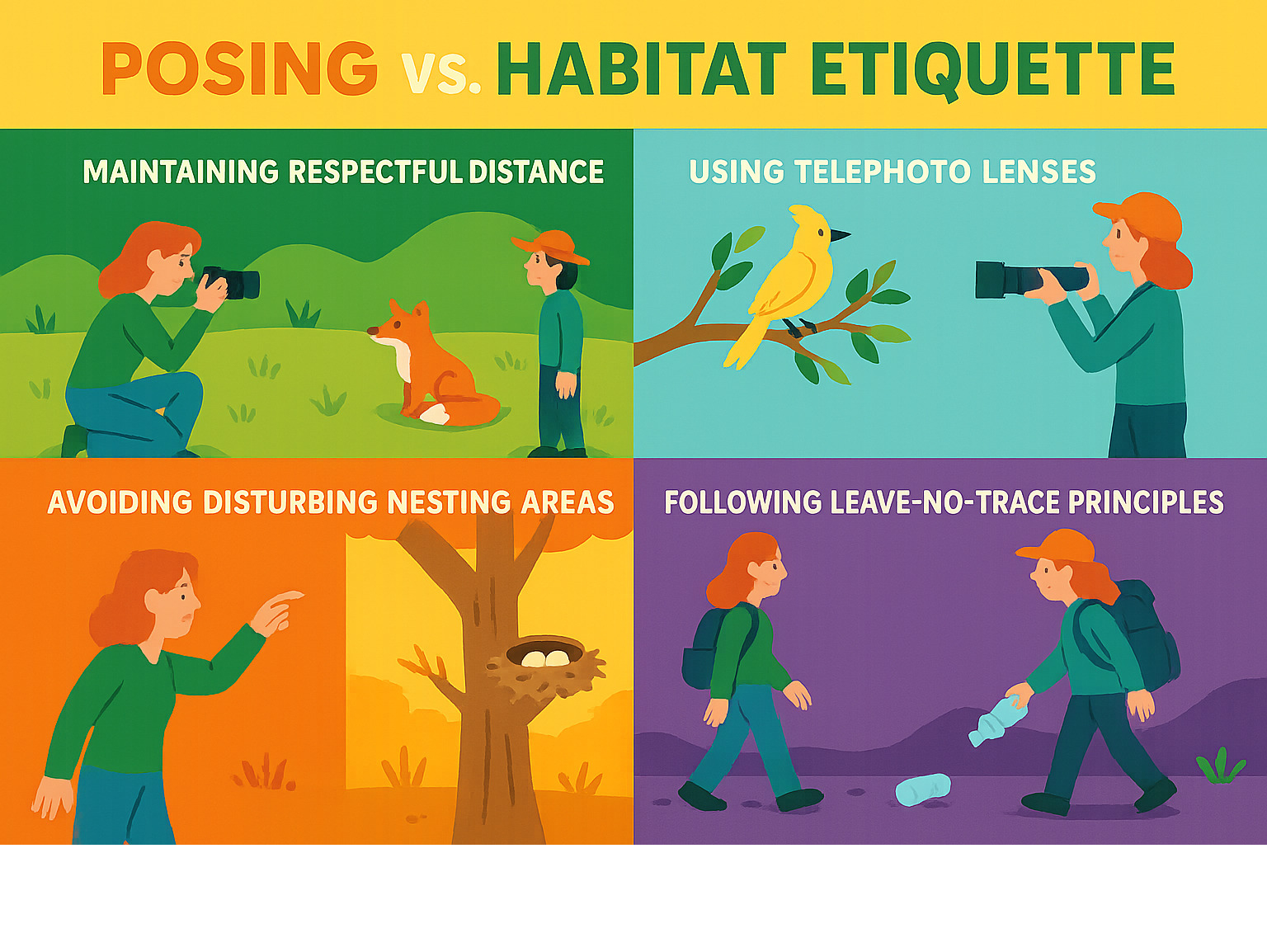 POSING vs. HABITAT ETIQUETTE

MAINTAINING RESPECTFUL DISTANCE

USING TELEPHOTO LENSES

AVOIDING DISTURBING NESTING AREAS

FOLLOWING LEAVE-NO-TRACE PRINCIPLES